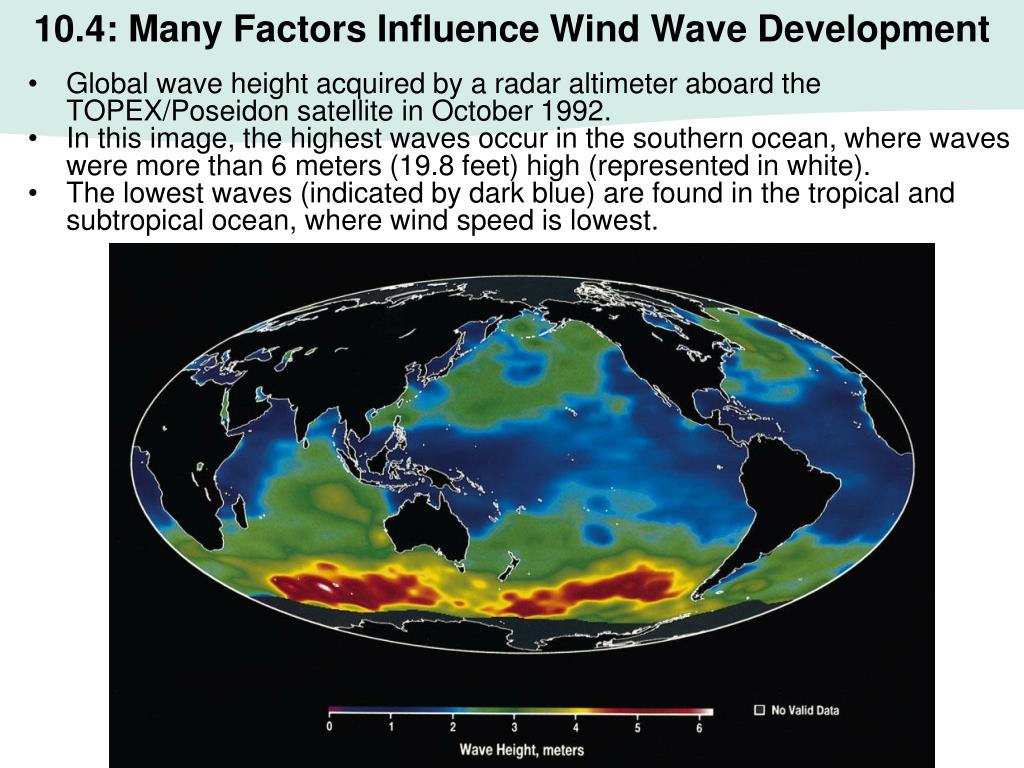 10.4: Many Factors Influence Wind Wave Development

• Global wave height acquired by a radar altimeter aboard the TOPEX/Poseidon satellite in October 1992.
• In this image, the highest waves occur in the southern ocean, where waves were more than 6 meters (19.8 feet) high (represented in white).
• The lowest waves (indicated by dark blue) are found in the tropical and subtropical ocean, where wind speed is lowest.

No Valid Data

0 1 2 3 4 5 6

Wave Height, meters